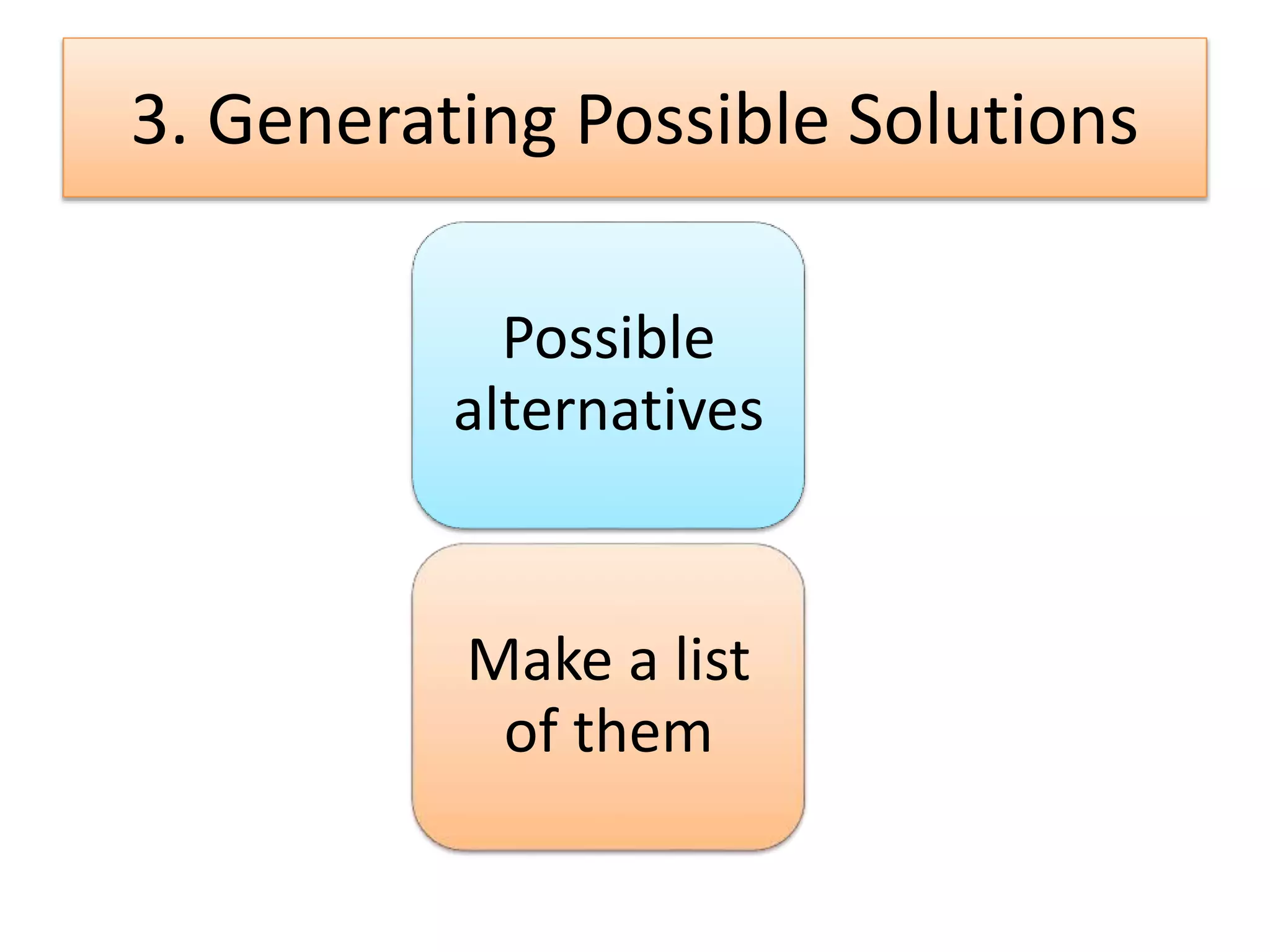 3. Generating Possible Solutions

Possible alternatives

Make a list of them